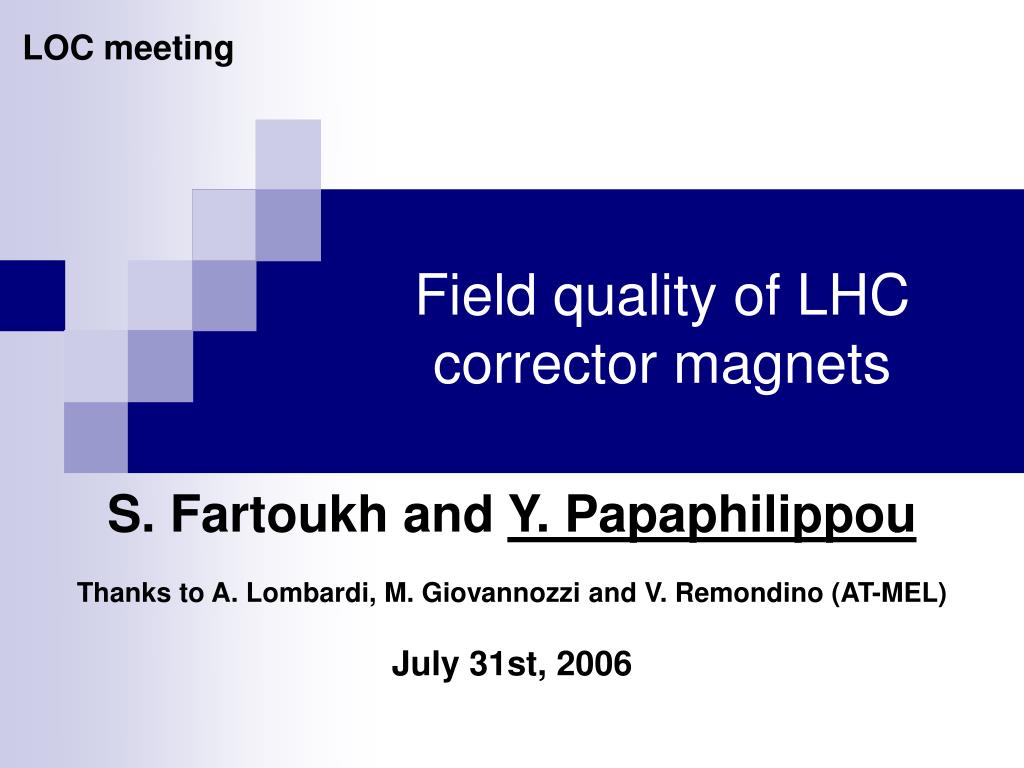 LOC meeting

Field quality of LHC corrector magnets

S. Fartoukh and Y. Papaphilippou

Thanks to A. Lombardi, M. Giovannozzi and V. Remondino (AT-MEL)

July 31st, 2006